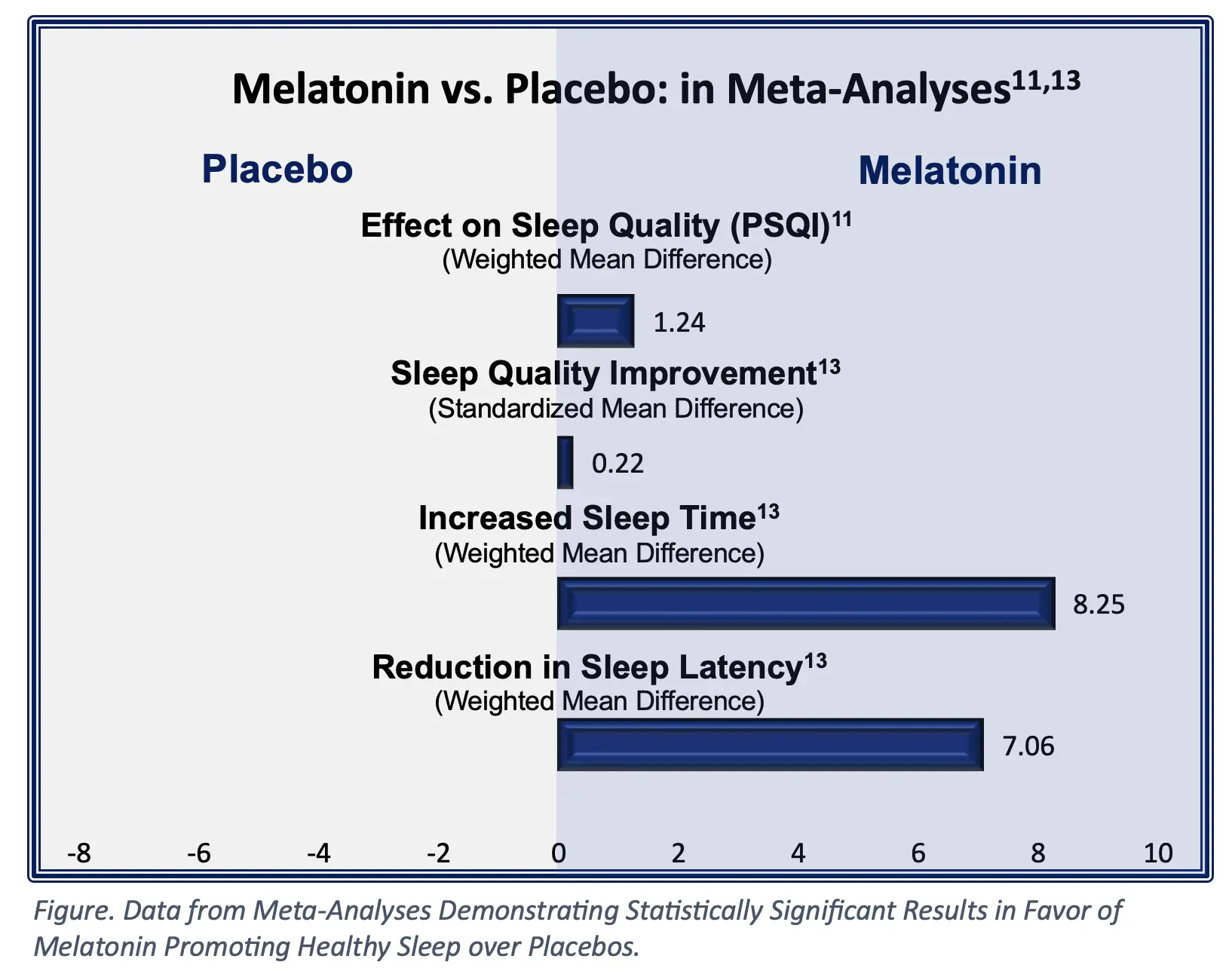 Melatonin vs. Placebo: in Meta-Analyses$^{11,13}$

Placebo

Melatonin

Effect on Sleep Quality (PSQI)$^{11}$
(Weighted Mean Difference)

1.24

Sleep Quality Improvement$^{13}$
(Standardized Mean Difference)

0.22

Increased Sleep Time$^{13}$
(Weighted Mean Difference)

8.25

Reduction in Sleep Latency$^{13}$
(Weighted Mean Difference)

7.06

-8 -6 -4 -2 0 2 4 6 8 10

Figure. Data from Meta-Analyses Demonstrating Statistically Significant Results in Favor of Melatonin Promoting Healthy Sleep over Placebos.